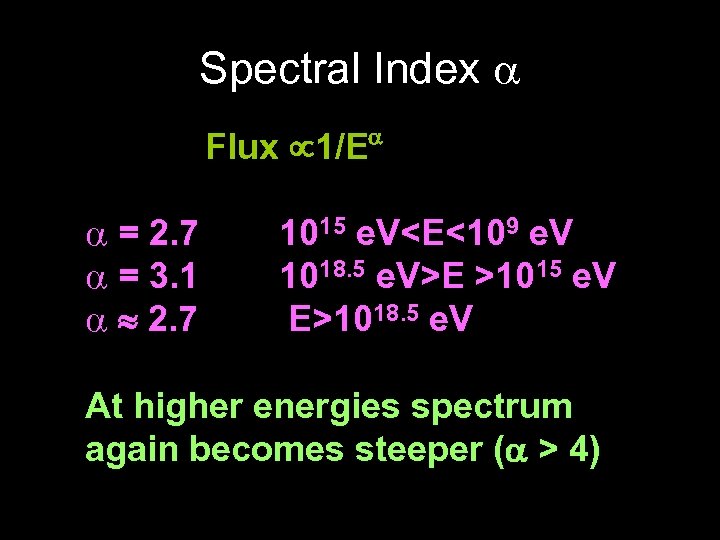 Spectral Index $\alpha$

Flux $\propto 1/E^{\alpha}$

$\alpha$ = 2.7 $10^{15}$ eV<E<$10^{9}$ eV
$\alpha$ = 3.1 $10^{18.5}$ eV>E >$10^{15}$ eV
$\alpha \approx$ 2.7 E>$10^{18.5}$ eV

At higher energies spectrum again becomes steeper ($\alpha$ > 4)